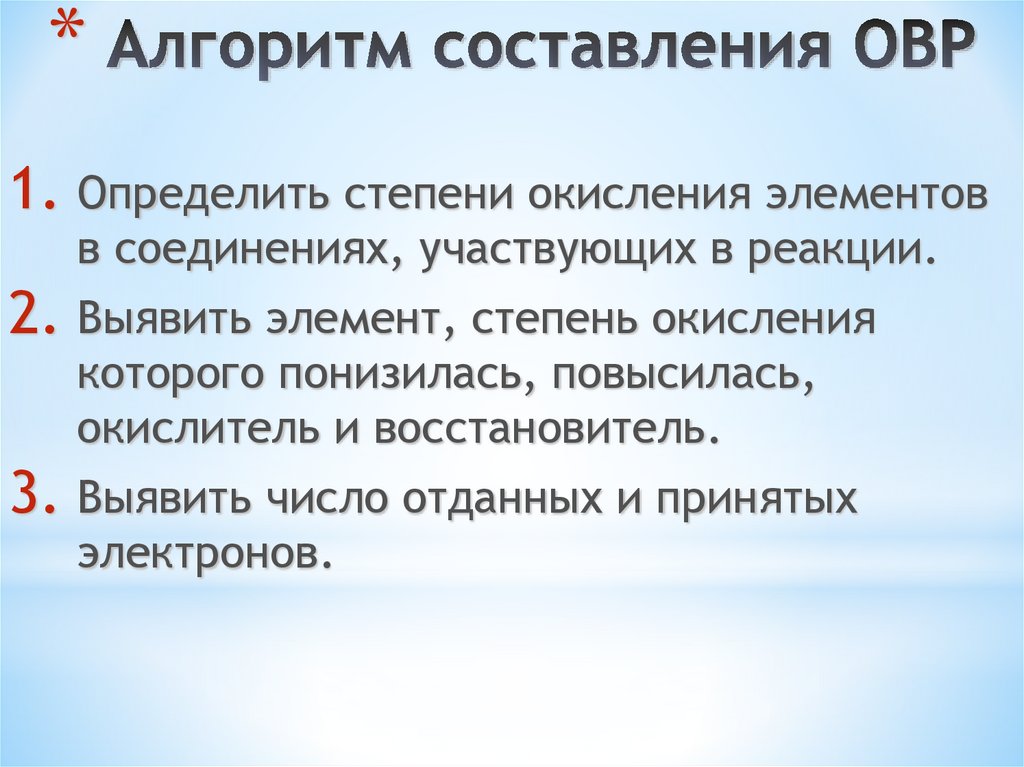 * Алгоритм составления ОВР

1. Определить степени окисления элементов в соединениях, участвующих в реакции.
2. Выявить элемент, степень окисления которого понизилась, повысилась, окислитель и восстановитель.
3. Выявить число отданных и принятых электронов.